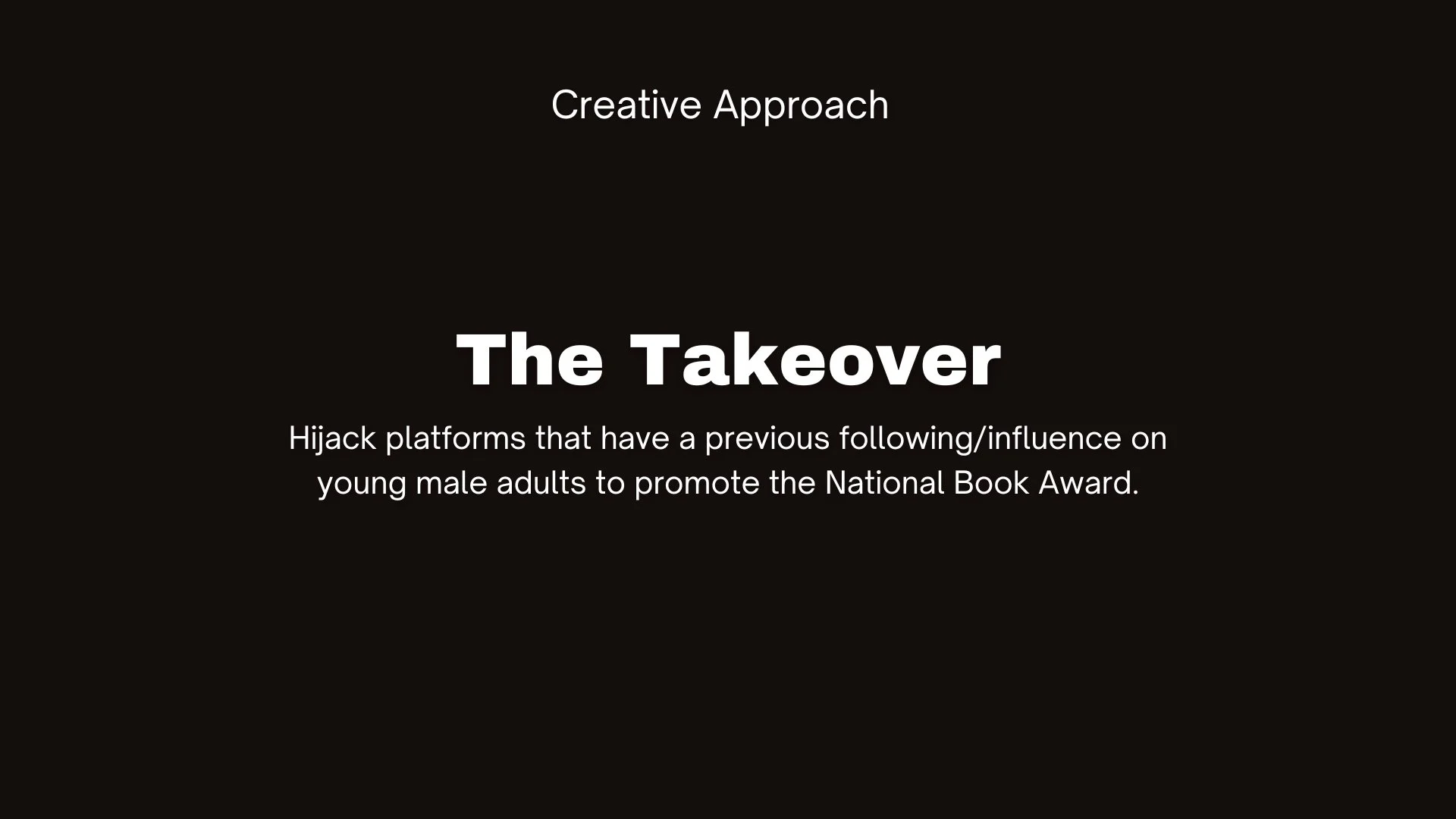 Creative Approach

The Takeover

Hijack platforms that have a previous following/influence on young male adults to promote the National Book Award.